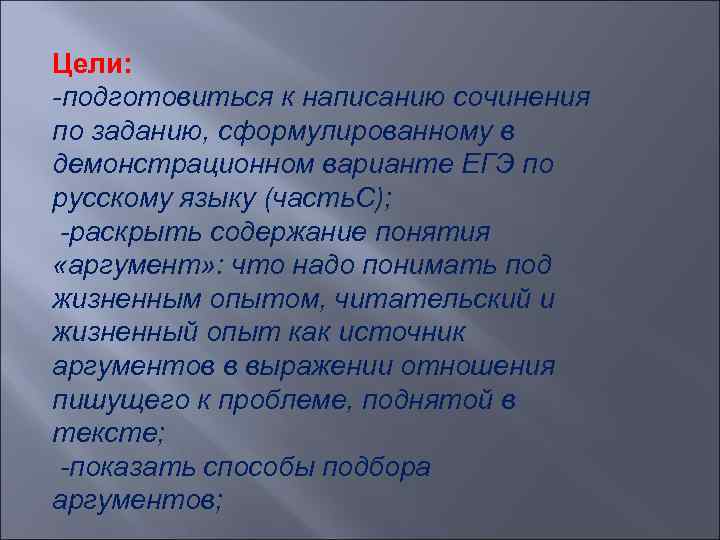 Цели:
-подготовиться к написанию сочинения по заданию, сформулированному в демонстрационном варианте ЕГЭ по русскому языку (частьС);
-раскрыть содержание понятия «аргумент»: что надо понимать под жизненным опытом, читательский и жизненный опыт как источник аргументов в выражении отношения пишущего к проблеме, поднятой в тексте;
-показать способы подбора аргументов;